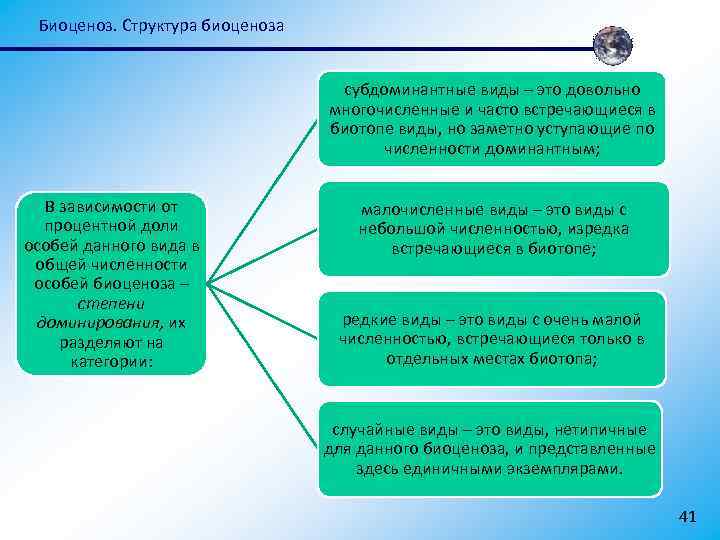 Биоценоз. Структура биоценоза

В зависимости от процентной доли особей данного вида в общей численности особей биоценоза – степени доминирования, их разделяют на категории:

субдоминантные виды – это довольно многочисленные и часто встречающиеся в биотопе виды, но заметно уступающие по численности доминантным;

малочисленные виды – это виды с небольшой численностью, изредка встречающиеся в биотопе;

редкие виды – это виды с очень малой численностью, встречающиеся только в отдельных местах биотопа;

случайные виды – это виды, нетипичные для данного биоценоза, и представленные здесь единичными экземплярами.

41